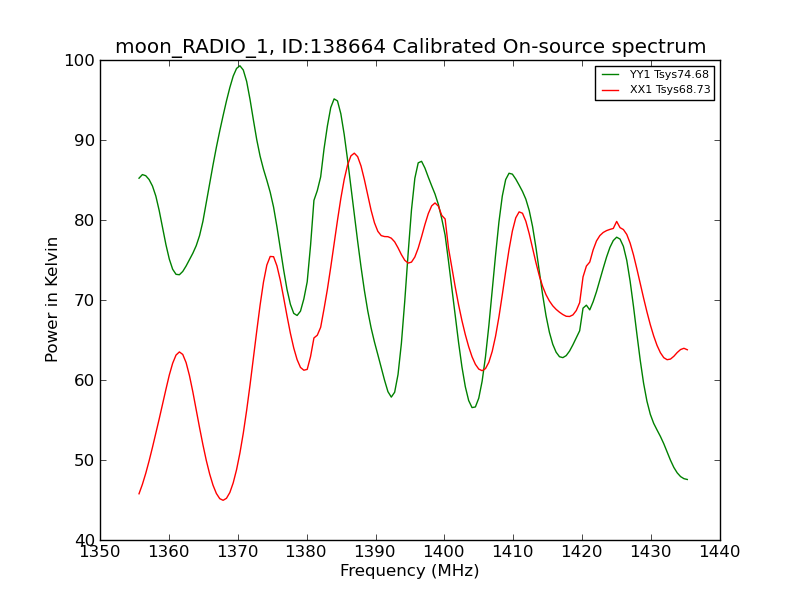 moon_RADIO_1, ID:138664 Calibrated On-source spectrum

YY1 Tsys74.68
XX1 Tsys68.73

100
90
80
70
60
50
40

Power in Kelvin

1350 1360 1370 1380 1390 1400 1410 1420 1430 1440

Frequency (MHz)